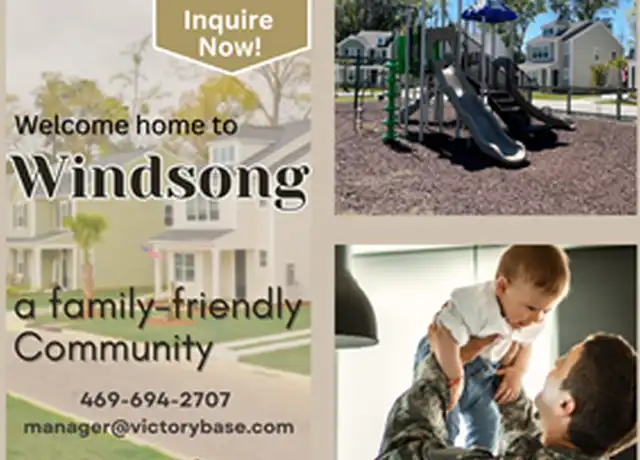 Inquire Now!

Welcome home to

Windsong

a family-friendly Community

469-694-2707

manager@victorybase.com